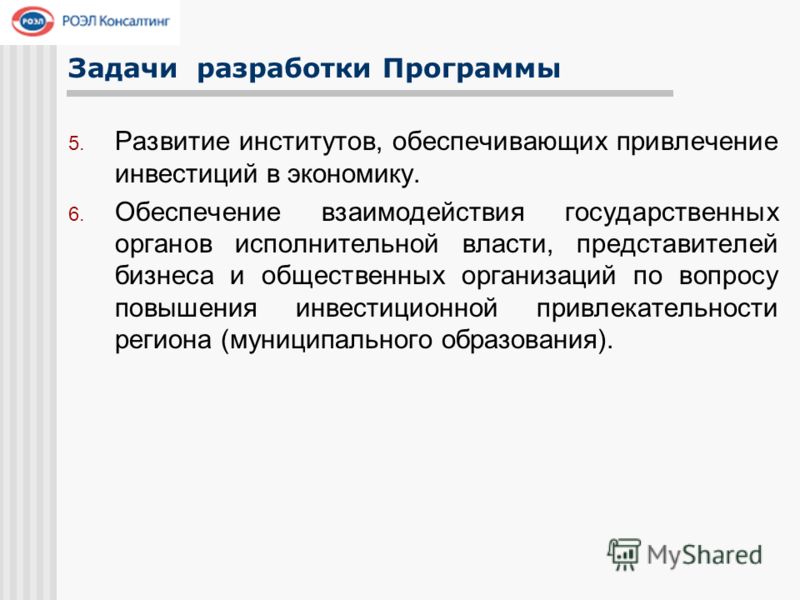 РОЭЛ РОЭЛ Консалтинг

Задачи разработки Программы

5. Развитие институтов, обеспечивающих привлечение инвестиций в экономику.

6. Обеспечение взаимодействия государственных органов исполнительной власти, представителей бизнеса и общественных организаций по вопросу повышения инвестиционной привлекательности региона (муниципального образования).

MyShared